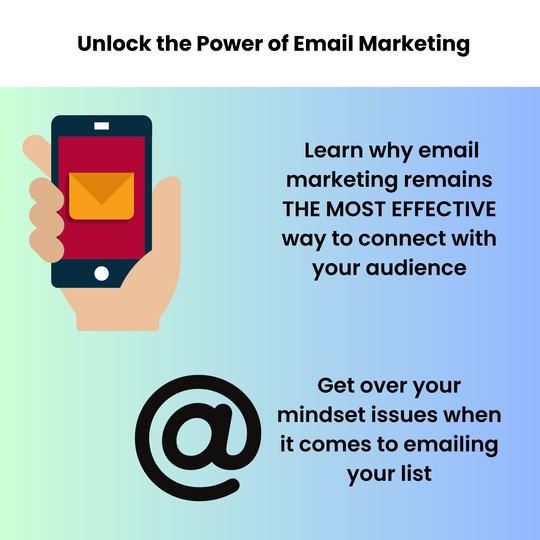 Unlock the Power of Email Marketing

Learn why email marketing remains THE MOST EFFECTIVE way to connect with your audience

@

Get over your mindset issues when it comes to emailing your list